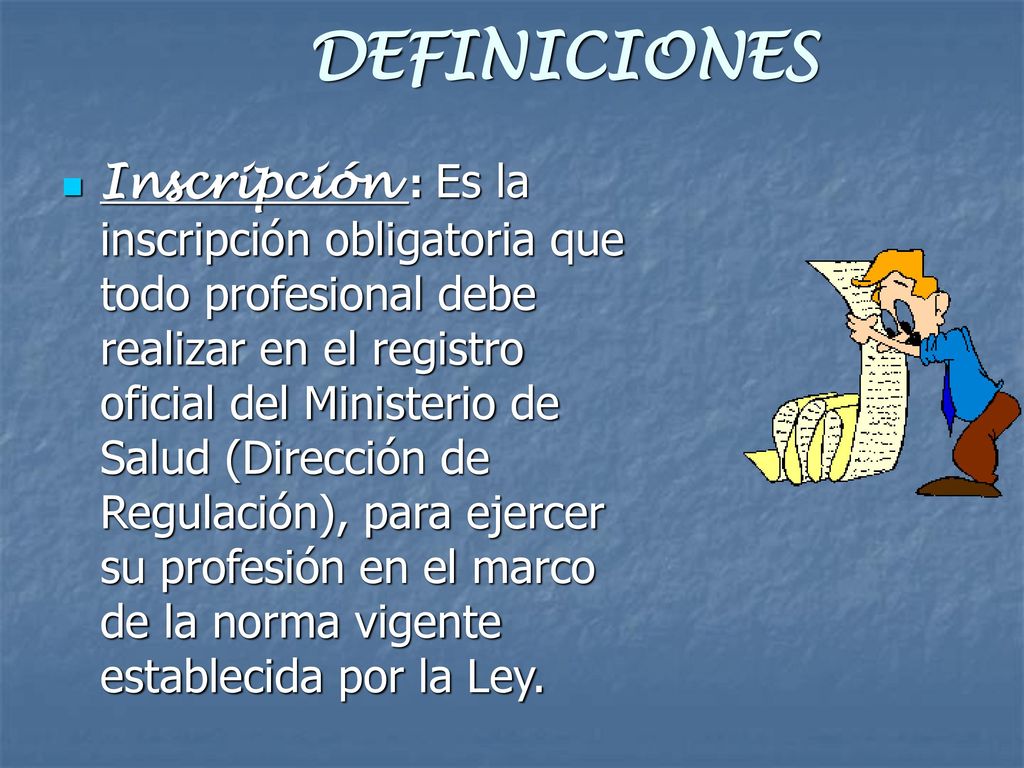 DEFINICIONES

Inscripción : Es la inscripción obligatoria que todo profesional debe realizar en el registro oficial del Ministerio de Salud (Dirección de Regulación), para ejercer su profesión en el marco de la norma vigente establecida por la Ley.